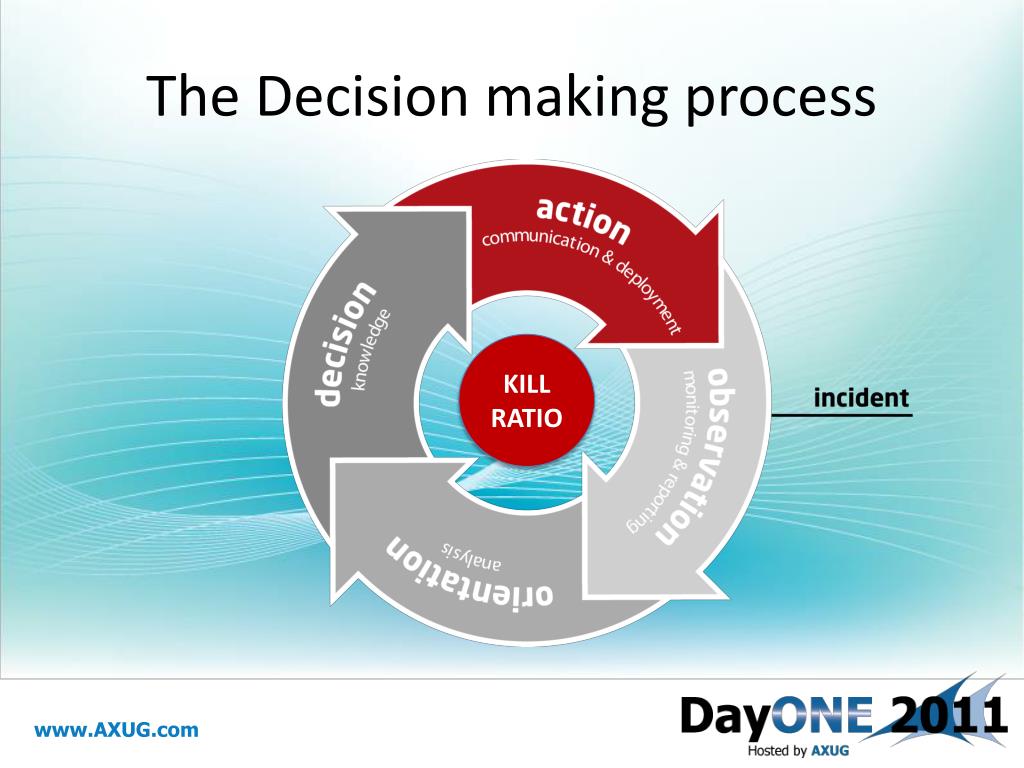 The Decision making process

action
communication & deployment

observation
monitoring & reporting

orientation
analysis

decision
knowledge

KILL RATIO

incident

www.AXUG.com

DayONE 2011
Hosted by AXUG